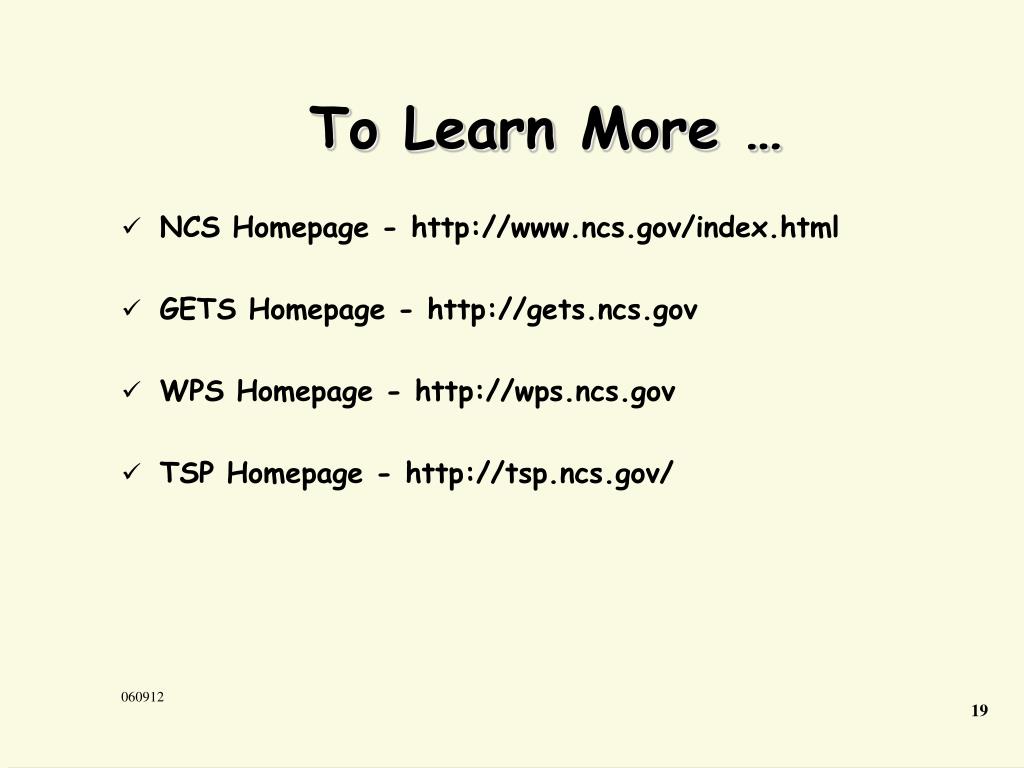 To Learn More …

✓ NCS Homepage - http://www.ncs.gov/index.html

✓ GETS Homepage - http://gets.ncs.gov

✓ WPS Homepage - http://wps.ncs.gov

✓ TSP Homepage - http://tsp.ncs.gov/

060912

19